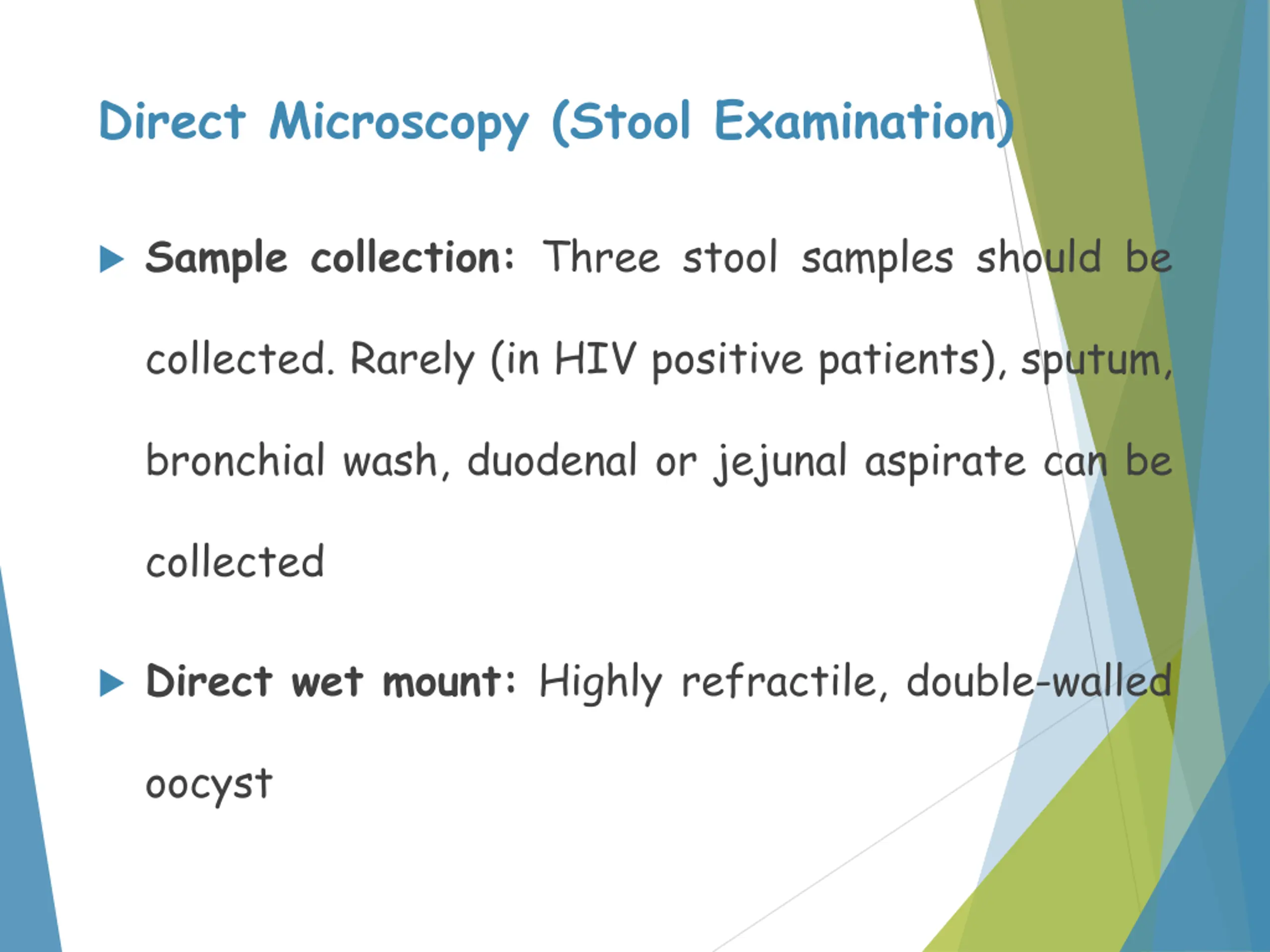 Direct Microscopy (Stool Examination)

Sample collection: Three stool samples should be collected. Rarely (in HIV positive patients), sputum, bronchial wash, duodenal or jejunal aspirate can be collected

Direct wet mount: Highly refractile, double-walled oocyst